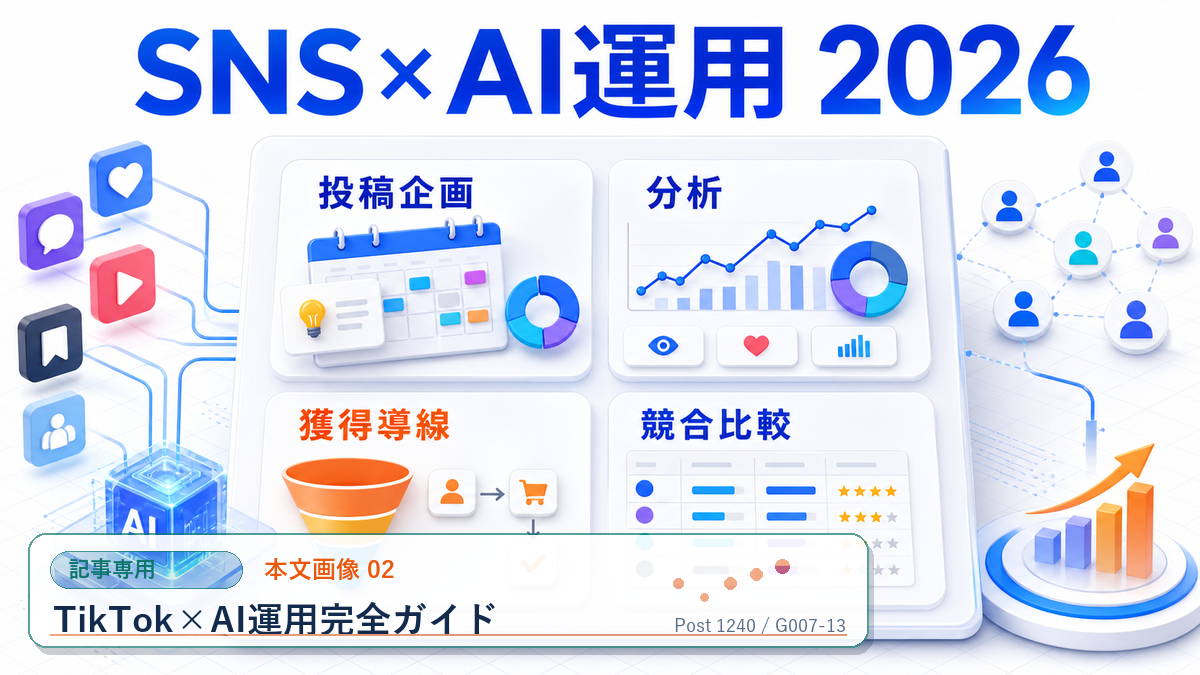 SNS×AI運用 2026

投稿企画

分析

獲得導線

競合比較

AI

記事専用

本文画像 02

TikTok×AI運用完全ガイド

Post 1240 / G007-13